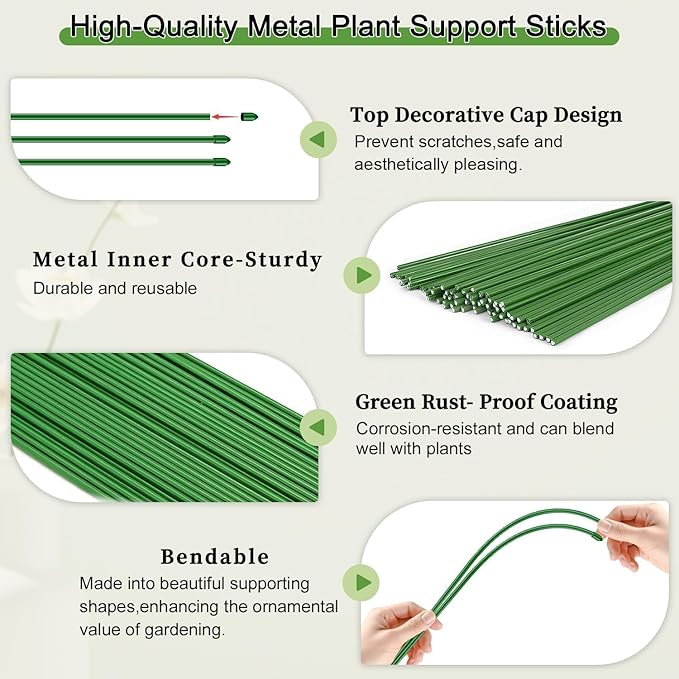 High-Quality Metal Plant Support Sticks

Top Decorative Cap Design
Prevent scratches,safe and aesthetically pleasing.

Metal Inner Core-Sturdy
Durable and reusable

Green Rust- Proof Coating
Corrosion-resistant and can blend well with plants

Bendable
Made into beautiful supporting shapes,enhancing the ornamental value of gardening.